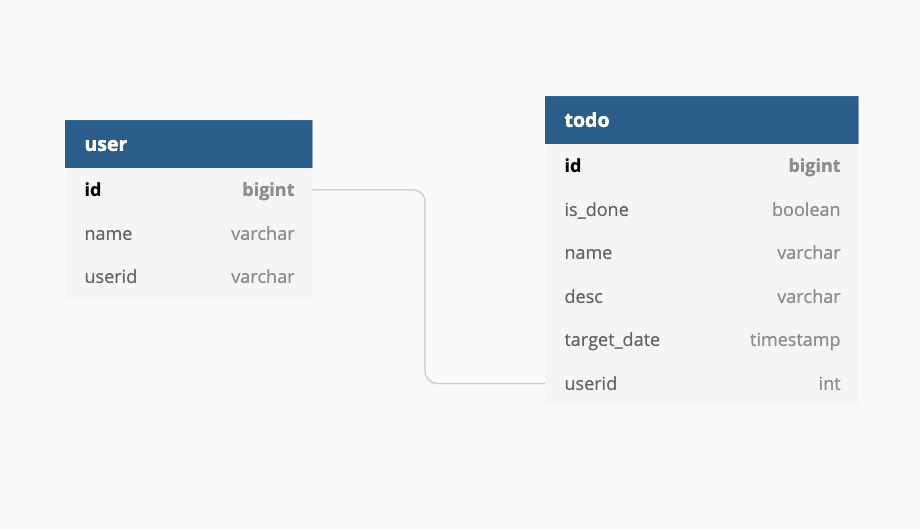 user

| id | bigint |
|---|---|
| name | varchar |
| userid | varchar |

todo

| id | bigint |
|---|---|
| is_done | boolean |
| name | varchar |
| desc | varchar |
| target_date | timestamp |
| userid | int |